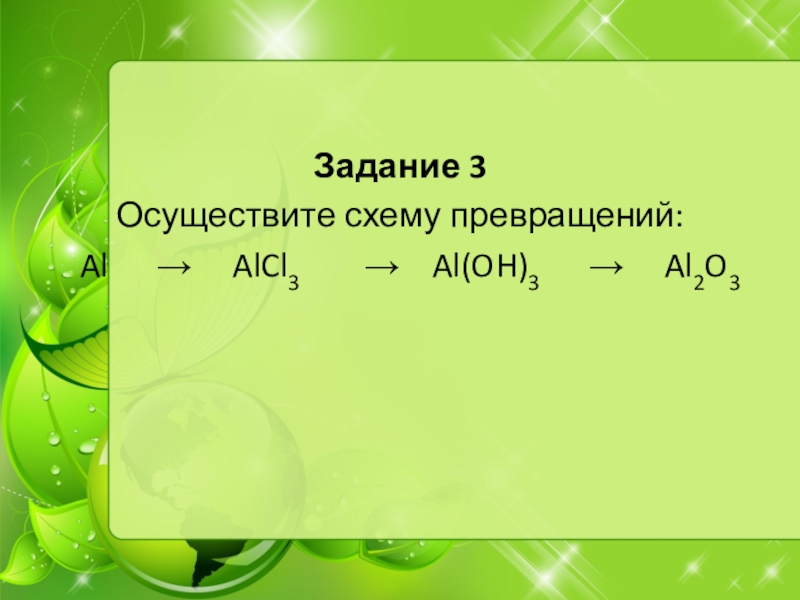 Задание 3

Осуществите схему превращений:

$Al \rightarrow AlCl_3 \rightarrow Al(OH)_3 \rightarrow Al_2O_3$